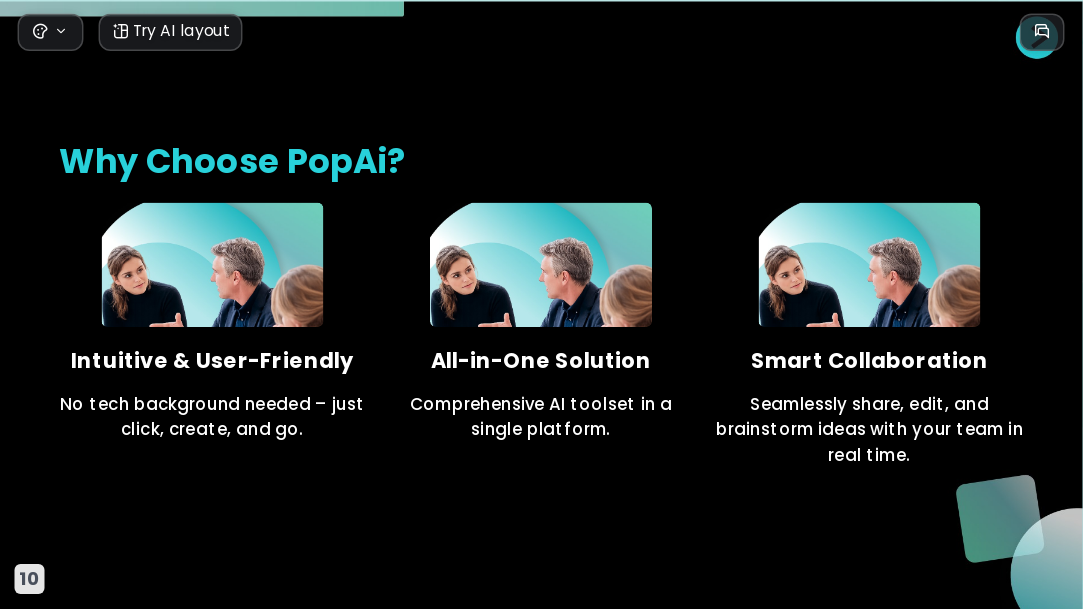 Try AI layout

Why Choose PopAi?

Intuitive & User-Friendly

No tech background needed – just click, create, and go.

All-in-One Solution

Comprehensive AI toolset in a single platform.

Smart Collaboration

Seamlessly share, edit, and brainstorm ideas with your team in real time.

10